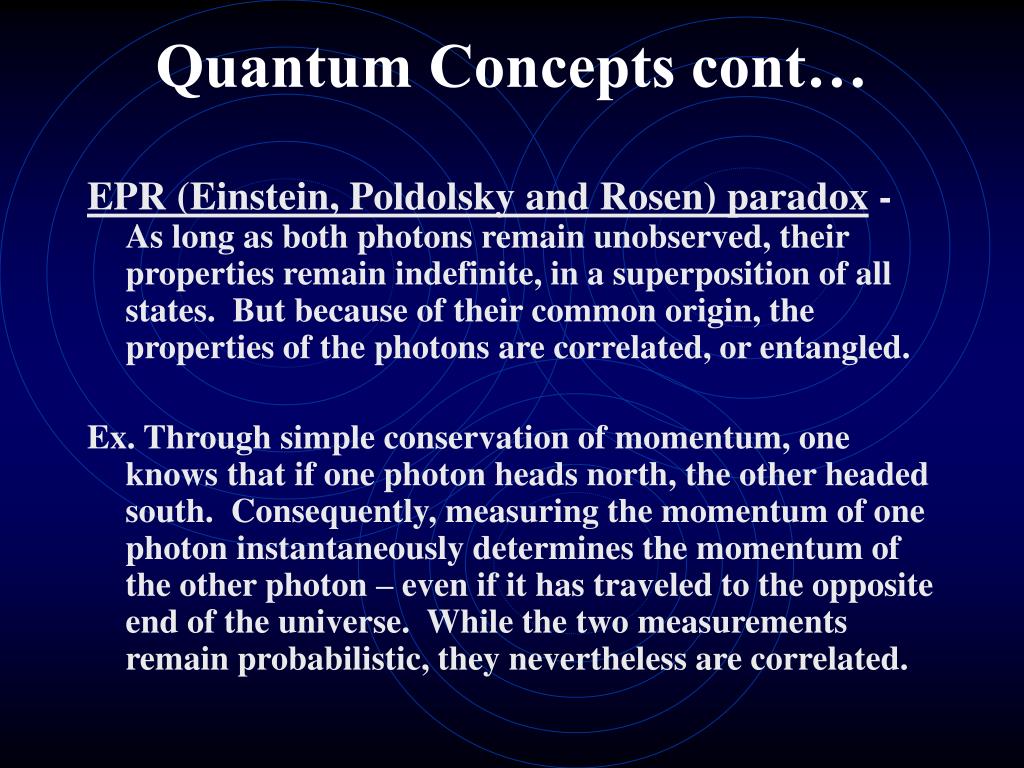 Quantum Concepts cont…

EPR (Einstein, Poldolsky and Rosen) paradox - As long as both photons remain unobserved, their properties remain indefinite, in a superposition of all states. But because of their common origin, the properties of the photons are correlated, or entangled.

Ex. Through simple conservation of momentum, one knows that if one photon heads north, the other headed south. Consequently, measuring the momentum of one photon instantaneously determines the momentum of the other photon – even if it has traveled to the opposite end of the universe. While the two measurements remain probabilistic, they nevertheless are correlated.